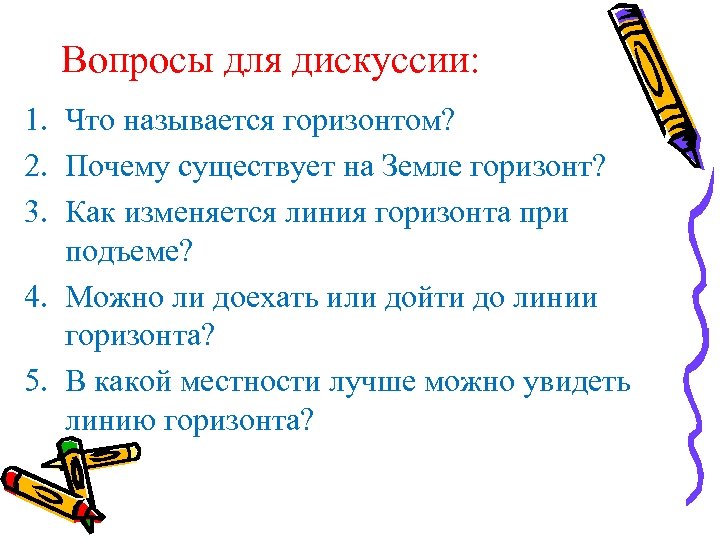 Вопросы для дискуссии:

1. Что называется горизонтом?
2. Почему существует на Земле горизонт?
3. Как изменяется линия горизонта при подъеме?
4. Можно ли доехать или дойти до линии горизонта?
5. В какой местности лучше можно увидеть линию горизонта?